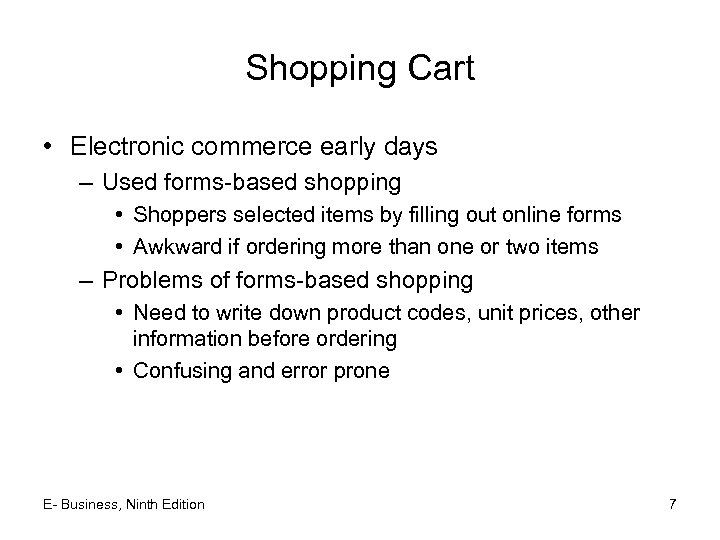 Shopping Cart

• Electronic commerce early days
– Used forms-based shopping
• Shoppers selected items by filling out online forms
• Awkward if ordering more than one or two items
– Problems of forms-based shopping
• Need to write down product codes, unit prices, other information before ordering
• Confusing and error prone

E- Business, Ninth Edition

7